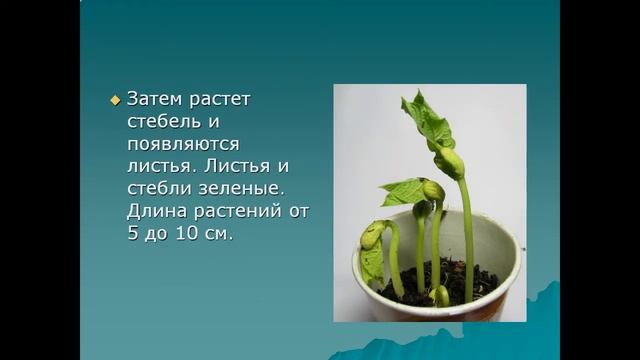 Затем растет стебель и появляются листья. Листья и стебли зеленые. Длина растений от 5 до 10 см.